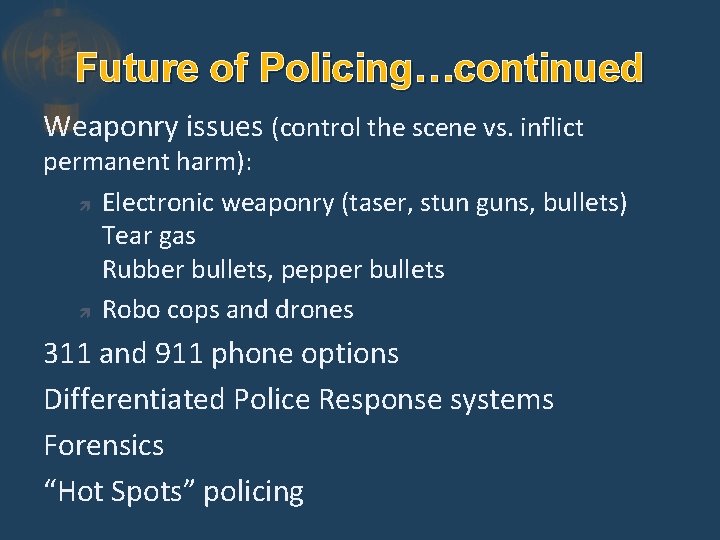 Future of Policing…continued

Weaponry issues (control the scene vs. inflict permanent harm):

Electronic weaponry (taser, stun guns, bullets)
Tear gas
Rubber bullets, pepper bullets

Robo cops and drones

311 and 911 phone options

Differentiated Police Response systems

Forensics

“Hot Spots” policing